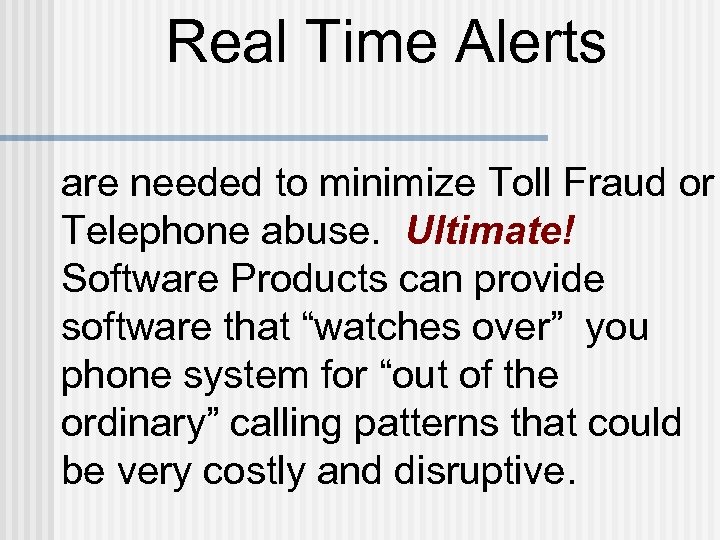 Real Time Alerts

are needed to minimize Toll Fraud or Telephone abuse. Ultimate! Software Products can provide software that “watches over” you phone system for “out of the ordinary” calling patterns that could be very costly and disruptive.